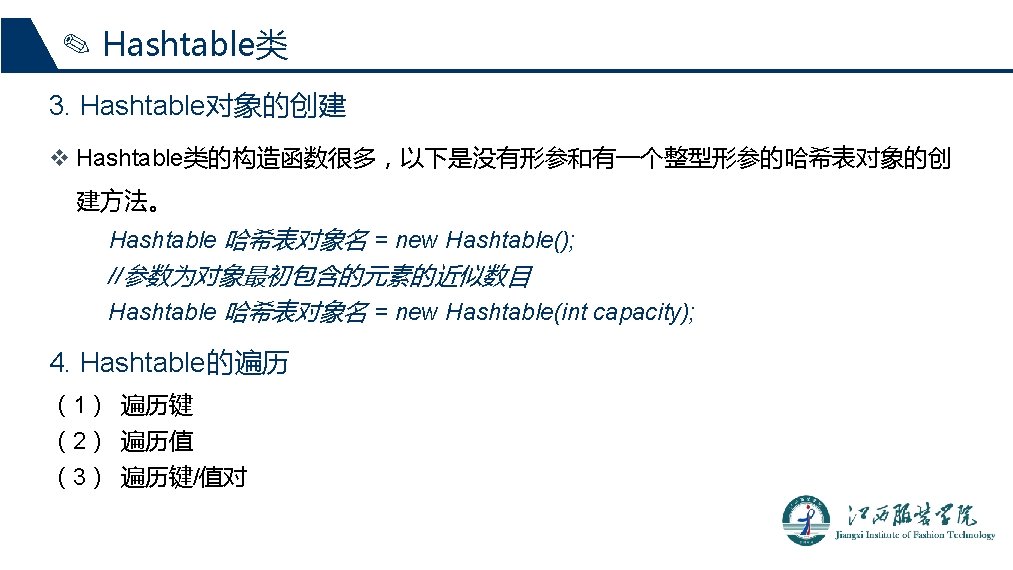 ✎ Hashtable类

3. Hashtable对象的创建

❖ Hashtable类的构造函数很多，以下是没有形参和有一个整型形参的哈希表对象的创建方法。

Hashtable 哈希表对象名 = new Hashtable();
//参数为对象最初包含的元素的近似数目
Hashtable 哈希表对象名 = new Hashtable(int capacity);

4. Hashtable的遍历

（1） 遍历键
（2） 遍历值
（3） 遍历键/值对

江西服装学院
Jiangxi Institute of Fashion Technology